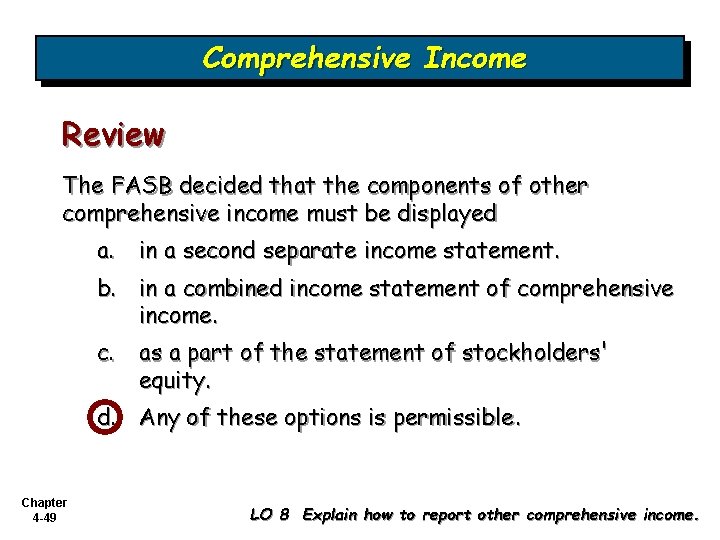 Comprehensive Income

Review

The FASB decided that the components of other comprehensive income must be displayed

a. in a second separate income statement.

b. in a combined income statement of comprehensive income.

c. as a part of the statement of stockholders' equity.

d. Any of these options is permissible.

Chapter 4-49

LO 8 Explain how to report other comprehensive income.